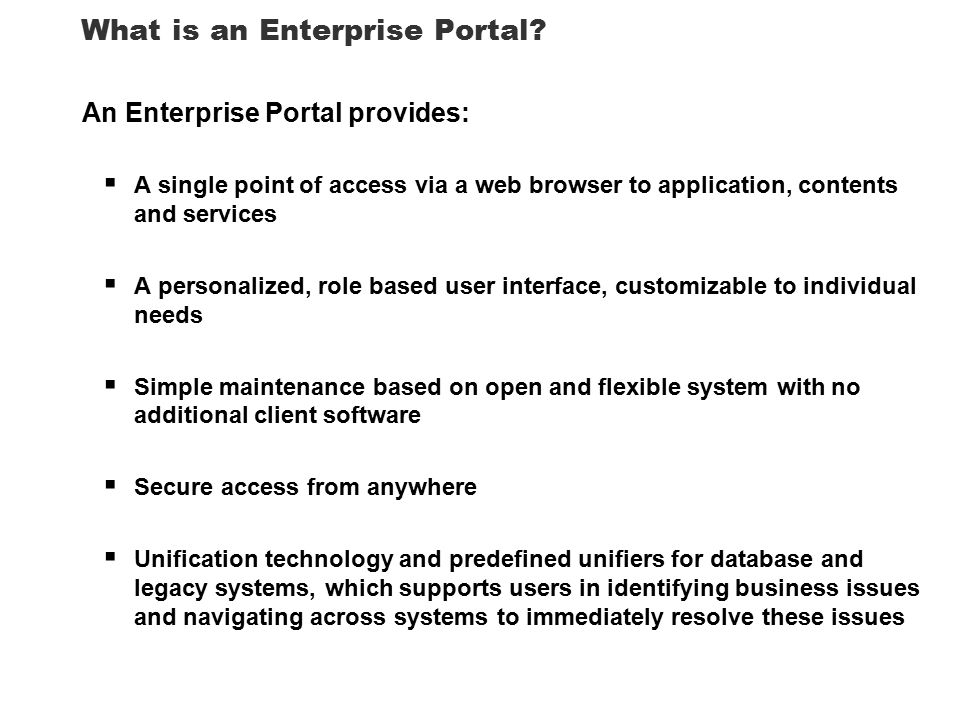 What is an Enterprise Portal?

An Enterprise Portal provides:

▪ A single point of access via a web browser to application, contents and services

▪ A personalized, role based user interface, customizable to individual needs

▪ Simple maintenance based on open and flexible system with no additional client software

▪ Secure access from anywhere

▪ Unification technology and predefined unifiers for database and legacy systems, which supports users in identifying business issues and navigating across systems to immediately resolve these issues